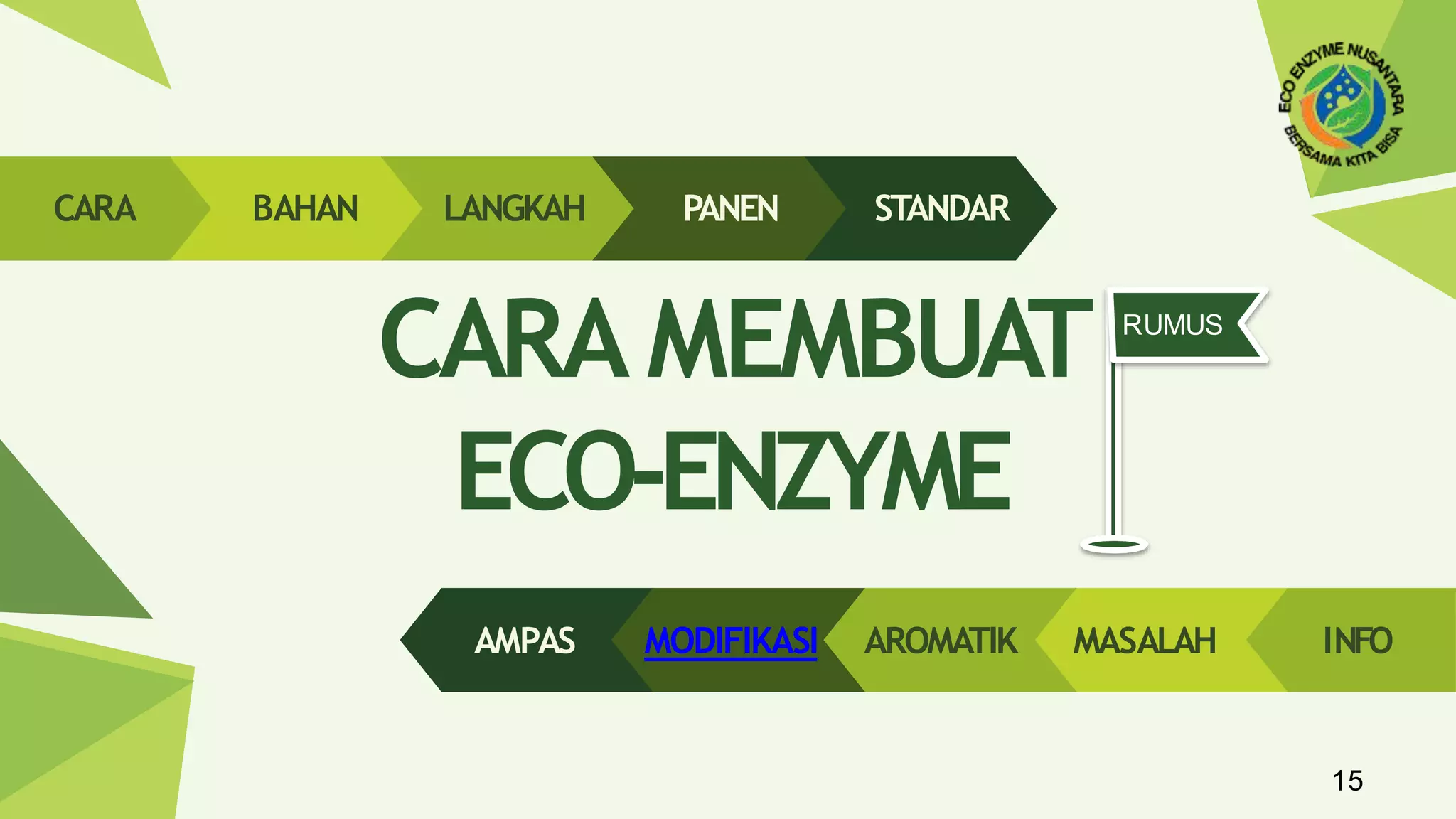 ECO ENZYME NUSANTARA
BERSAMA KITA BISA

CARA BAHAN LANGKAH PANEN STANDAR

CARA MEMBUAT ECO-ENZYME

RUMUS

AMPAS MODIFIKASI AROMATIK MASALAH INFO

15